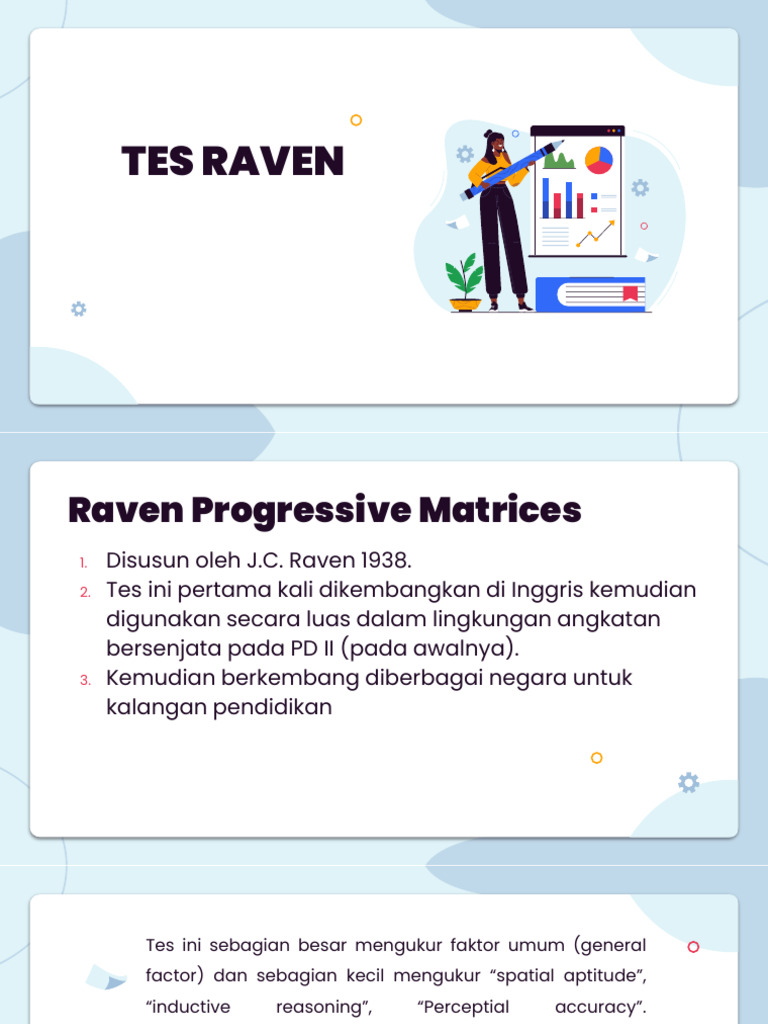 TES RAVEN

Raven Progressive Matrices

1. Disusun oleh J.C. Raven 1938.
2. Tes ini pertama kali dikembangkan di Inggris kemudian digunakan secara luas dalam lingkungan angkatan bersenjata pada PD II (pada awalnya).
3. Kemudian berkembang diberbagai negara untuk kalangan pendidikan

Tes ini sebagian besar mengukur faktor umum (general factor) dan sebagian kecil mengukur “spatial aptitude”, “inductive reasoning”, “Perceptial accuracy”.